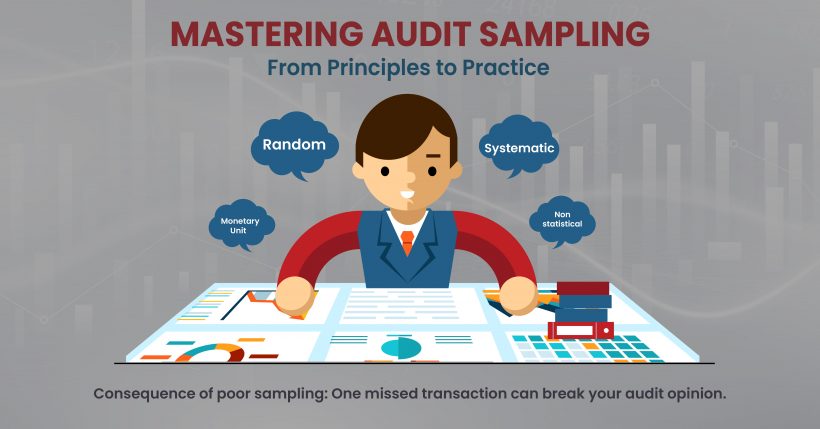 MASTERING AUDIT SAMPLING
From Principles to Practice

Random

Systematic

Monetary Unit

Non statistical

Consequence of poor sampling: One missed transaction can break your audit opinion.